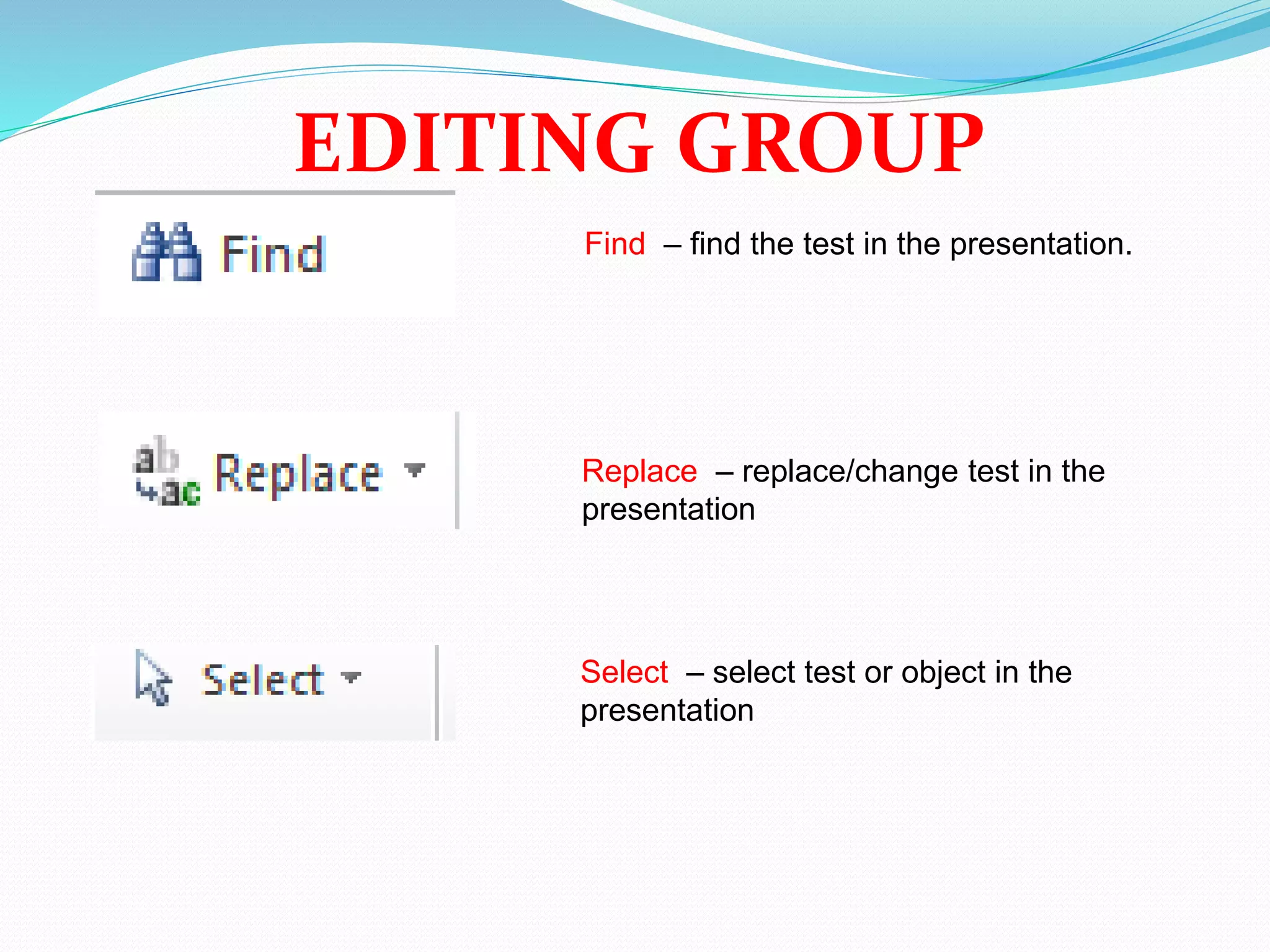 EDITING GROUP

Find

Find – find the test in the presentation.

ab ac Replace

Replace – replace/change test in the presentation

Select

Select – select test or object in the presentation